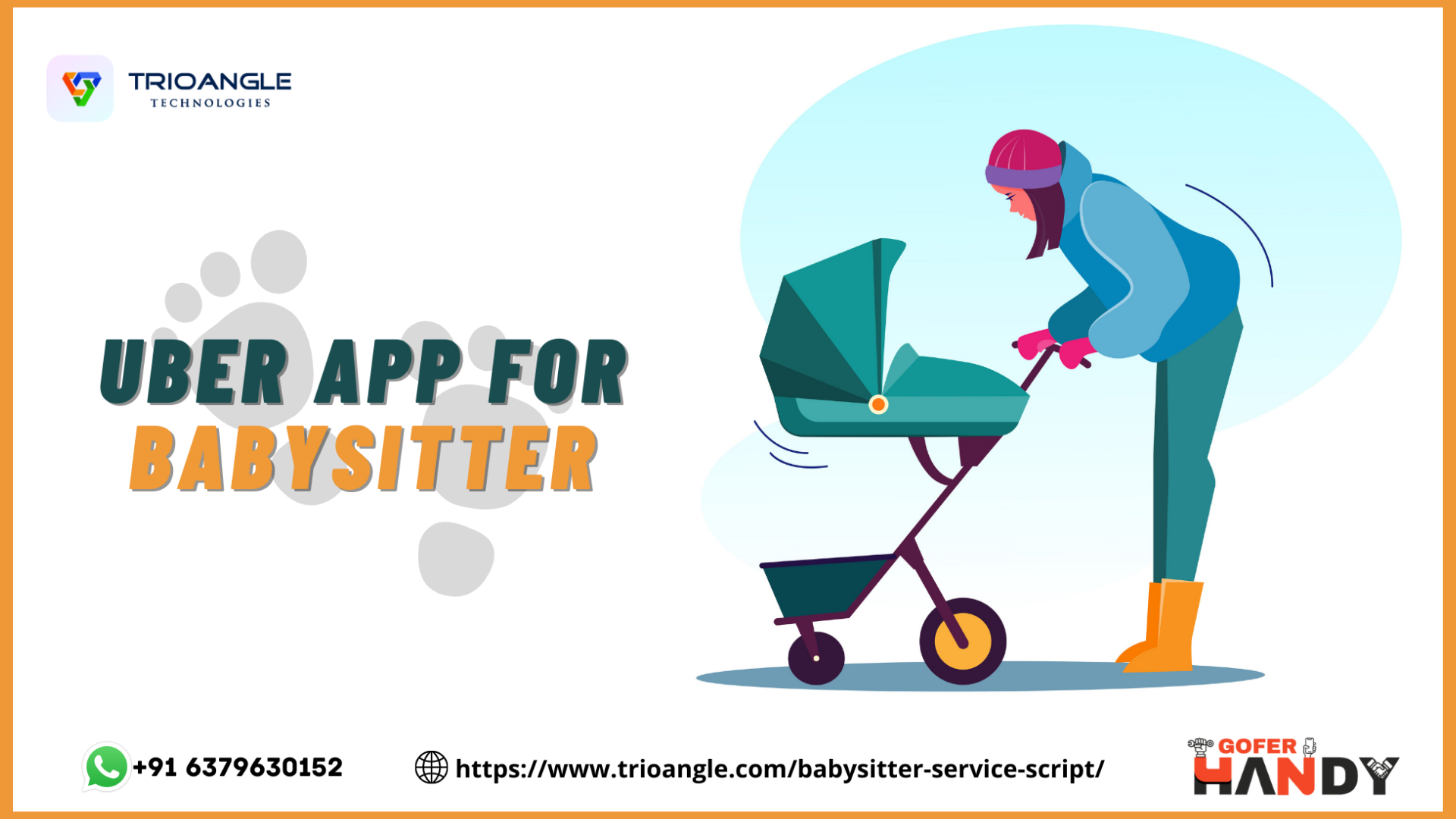 TRIOANGLE
TECHNOLOGIES

UBER APP FOR
BABYSITTER

+91 6379630152

https://www.trioangle.com/babysitter-service-script/

GOFER
HANDY